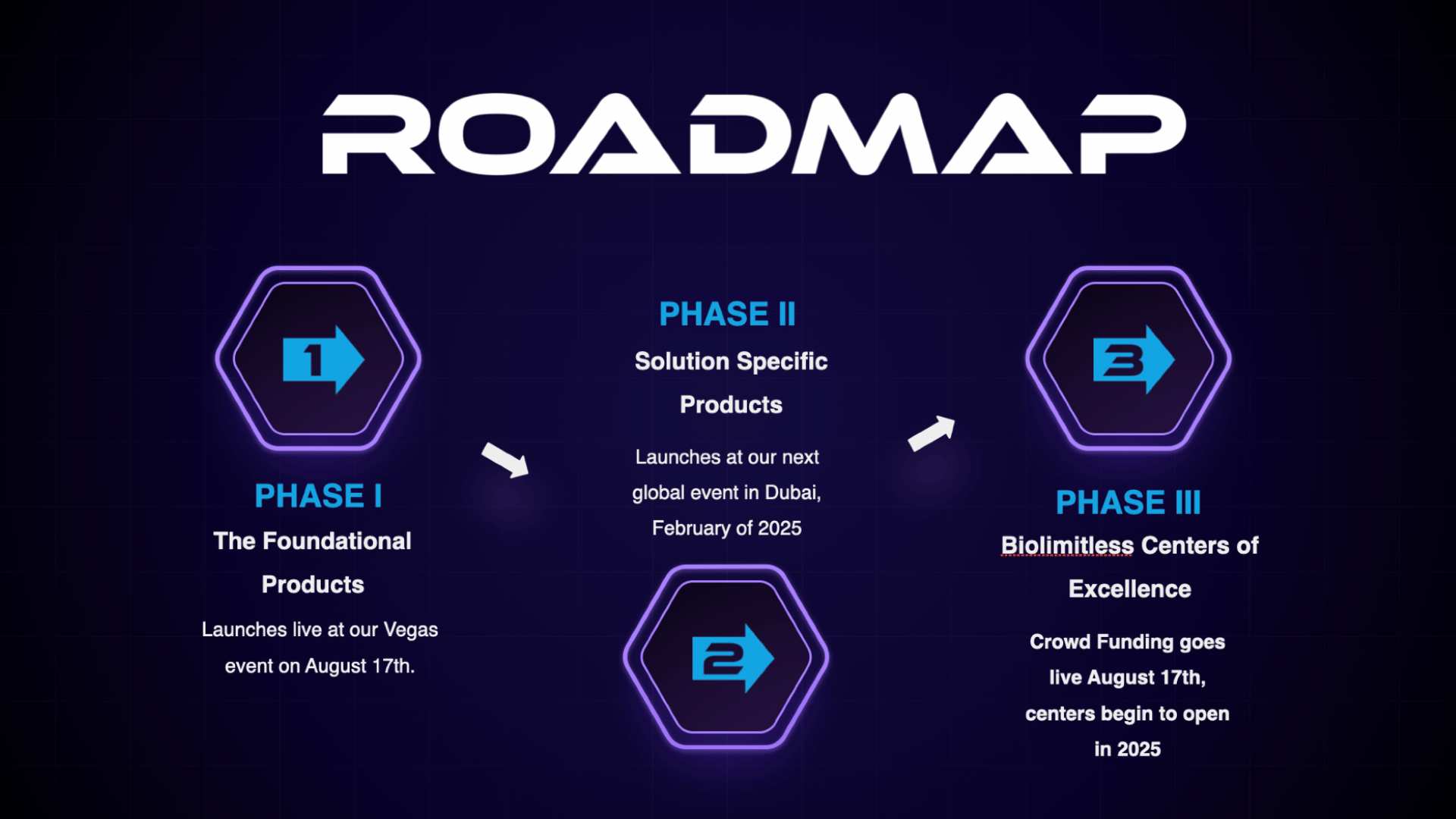 ROADMAP

1

PHASE I

The Foundational Products

Launches live at our Vegas event on August 17th.

PHASE II

Solution Specific Products

Launches at our next global event in Dubai, February of 2025

2

3

PHASE III

Biolimitless Centers of Excellence

Crowd Funding goes live August 17th, centers begin to open in 2025